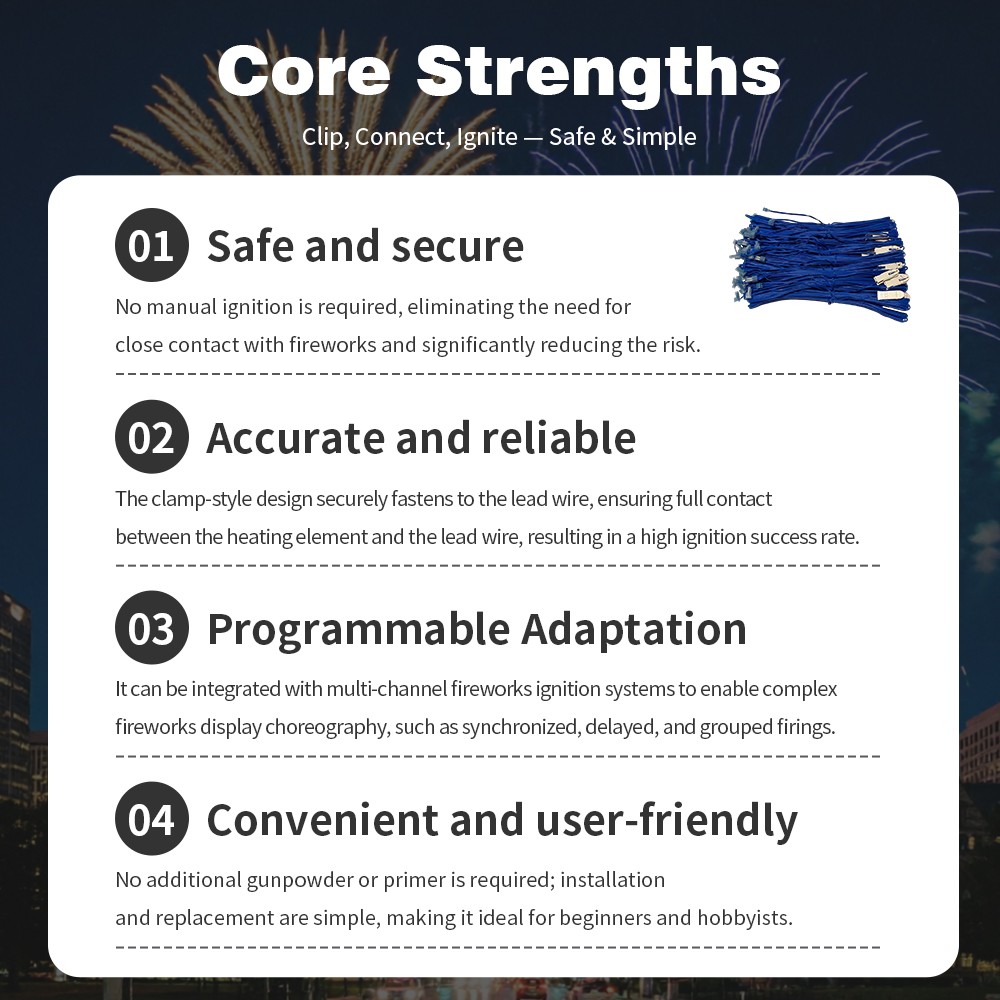 Core Strengths

Clip, Connect, Ignite — Safe & Simple

01 Safe and secure

No manual ignition is required, eliminating the need for close contact with fireworks and significantly reducing the risk.

02 Accurate and reliable

The clamp-style design securely fastens to the lead wire, ensuring full contact between the heating element and the lead wire, resulting in a high ignition success rate.

03 Programmable Adaptation

It can be integrated with multi-channel fireworks ignition systems to enable complex fireworks display choreography, such as synchronized, delayed, and grouped firings.

04 Convenient and user-friendly

No additional gunpowder or primer is required; installation and replacement are simple, making it ideal for beginners and hobbyists.